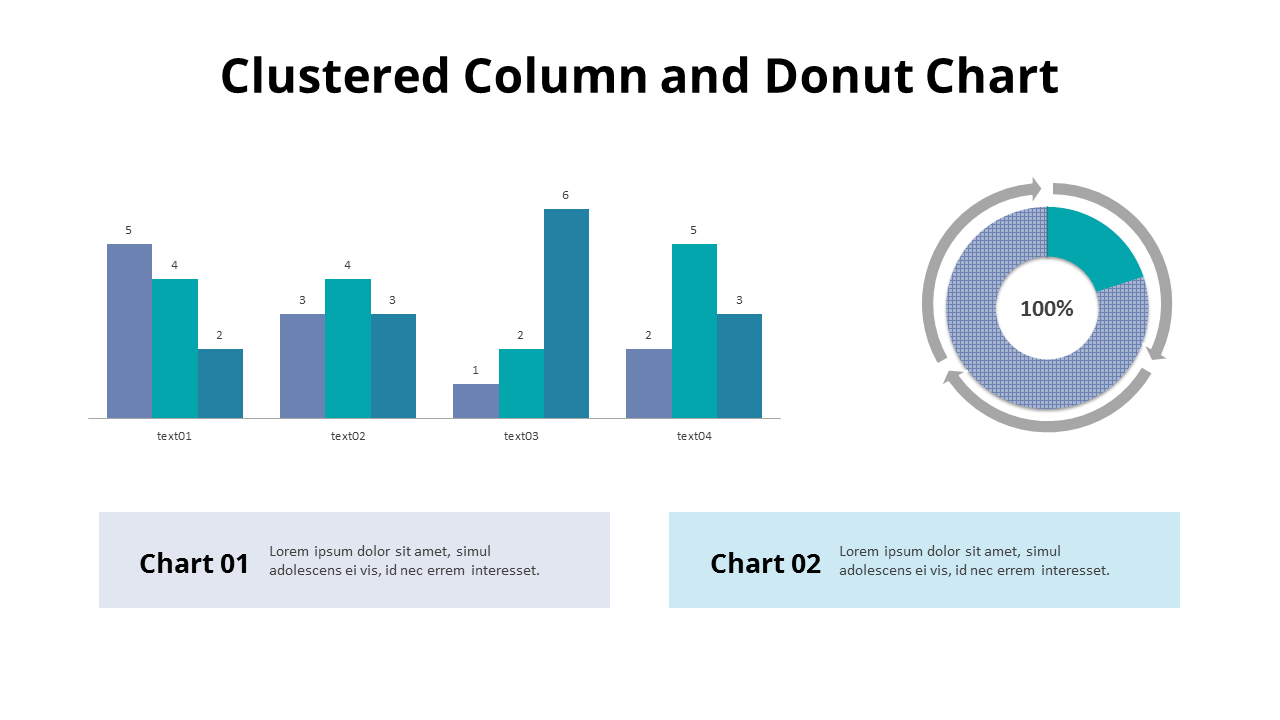 Clustered Column and Donut Chart

5 4 2
3 4 3
1 2 6
2 5 3

text01 text02 text03 text04

100%

Chart 01
Lorem ipsum dolor sit amet, simul adolescens ei vis, id nec errem interesset.

Chart 02
Lorem ipsum dolor sit amet, simul adolescens ei vis, id nec errem interesset.